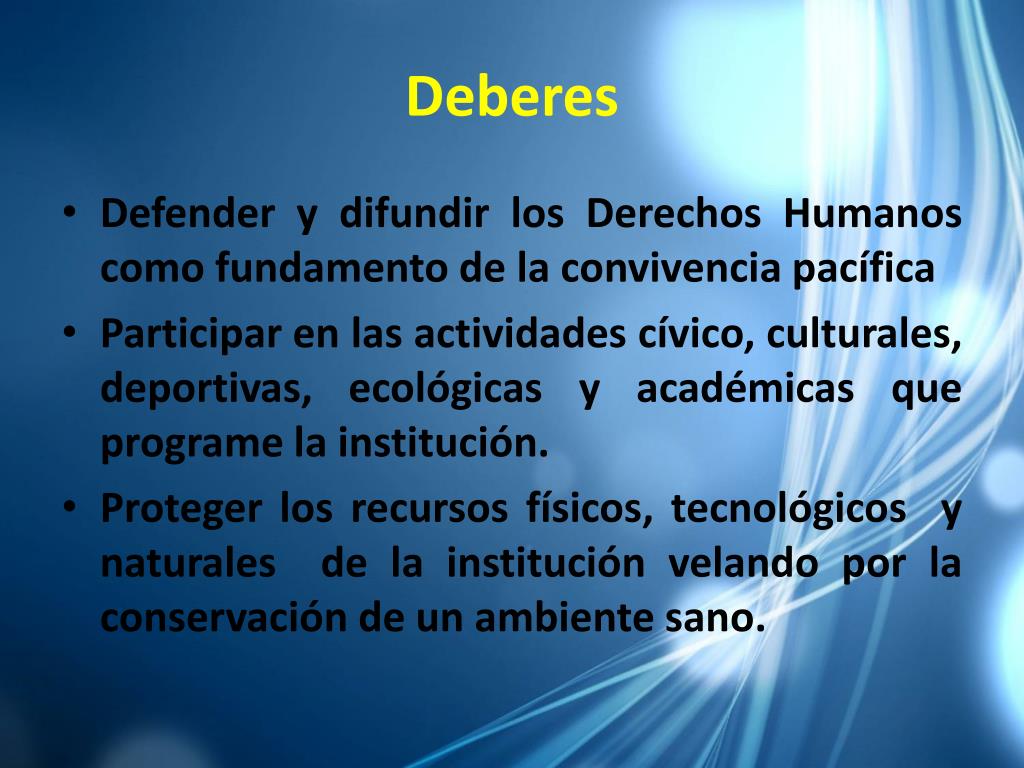 Deberes

• Defender y difundir los Derechos Humanos como fundamento de la convivencia pacífica
• Participar en las actividades cívico, culturales, deportivas, ecológicas y académicas que programe la institución.
• Proteger los recursos físicos, tecnológicos y naturales de la institución velando por la conservación de un ambiente sano.